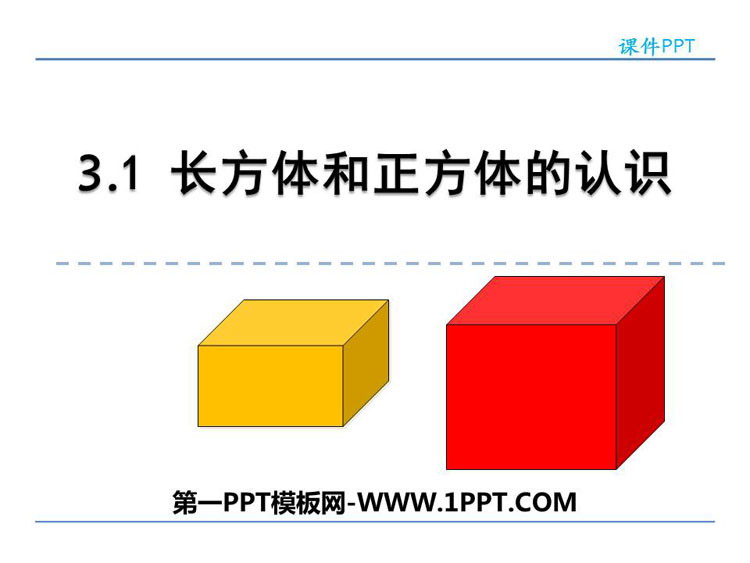 课件PPT

3.1 长方体和正方体的认识

第一PPT模板网-WWW.1PPT.COM